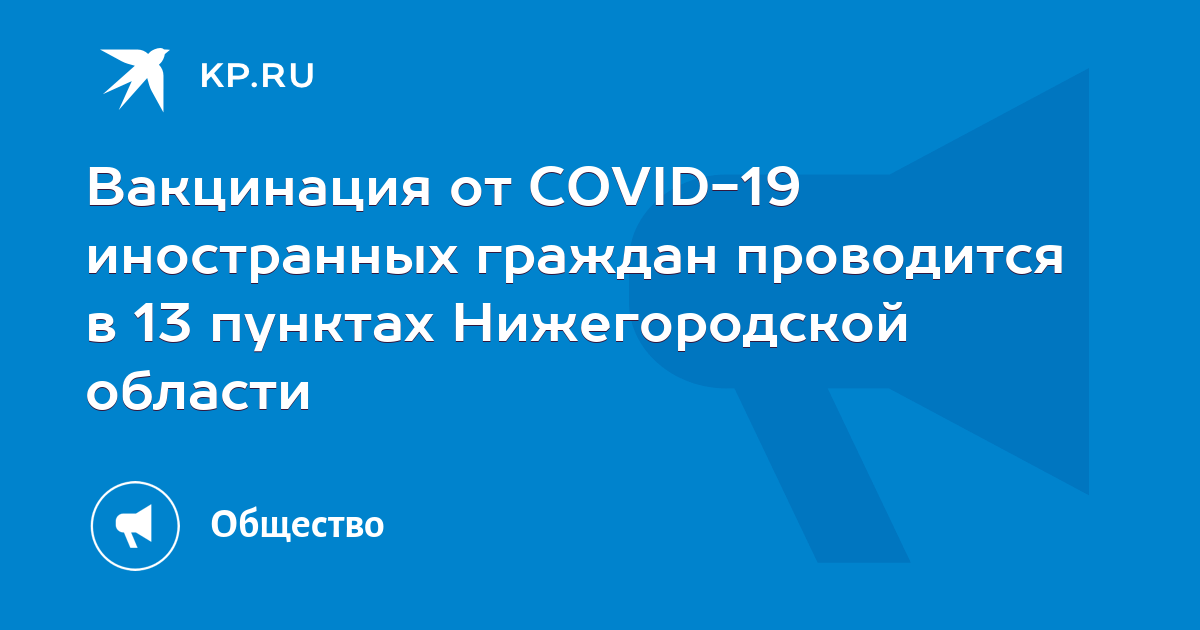 KP.RU

Вакцинация от COVID-19 иностранных граждан проводится в 13 пунктах Нижегородской области

Общество